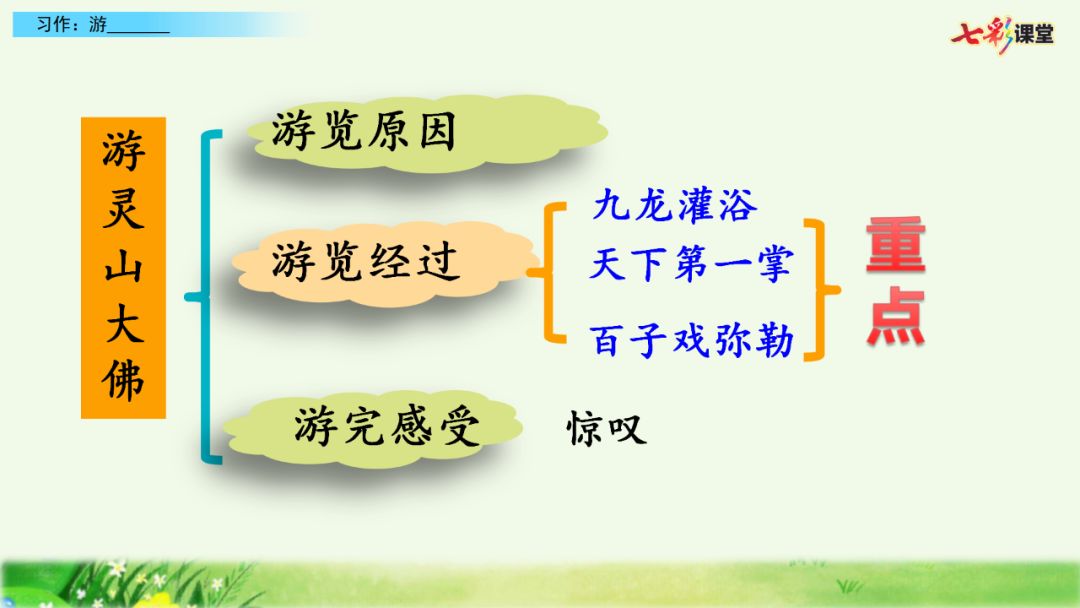 习作：游______

七彩课堂

游灵山大佛

游览原因

游览经过

九龙灌浴
天下第一掌
百子戏弥勒

重点

游完感受

惊叹